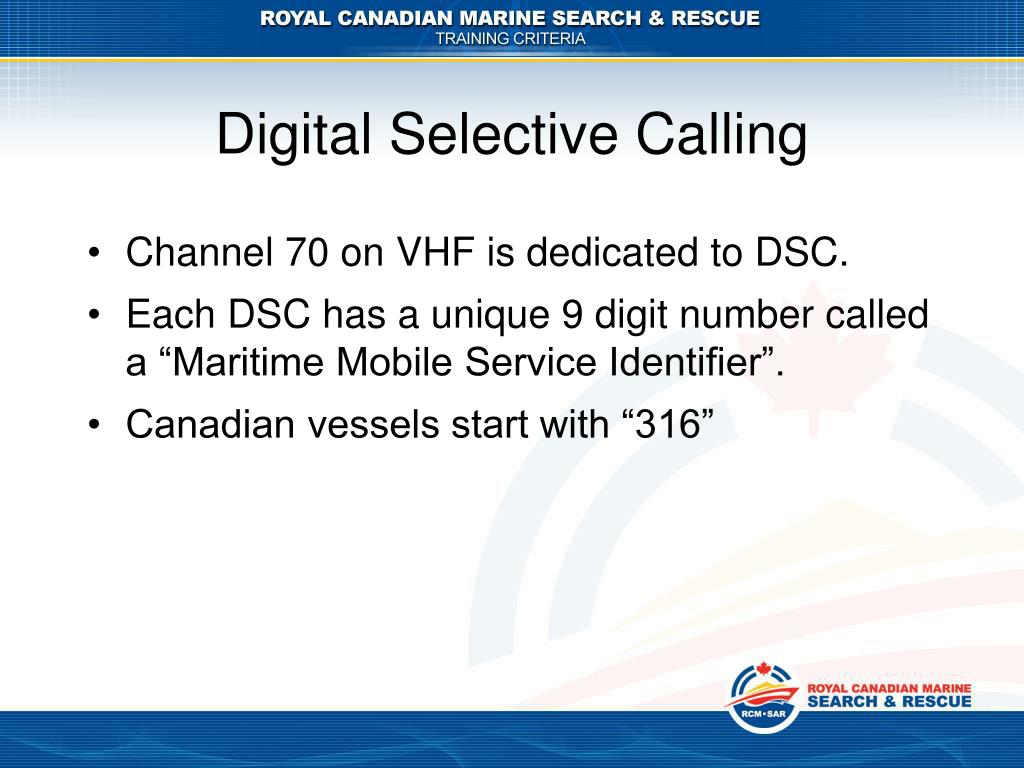 ROYAL CANADIAN MARINE SEARCH & RESCUE
TRAINING CRITERIA

Digital Selective Calling

• Channel 70 on VHF is dedicated to DSC.
• Each DSC has a unique 9 digit number called a “Maritime Mobile Service Identifier”.
• Canadian vessels start with “316”

RCM•SAR
ROYAL CANADIAN MARINE
SEARCH & RESCUE